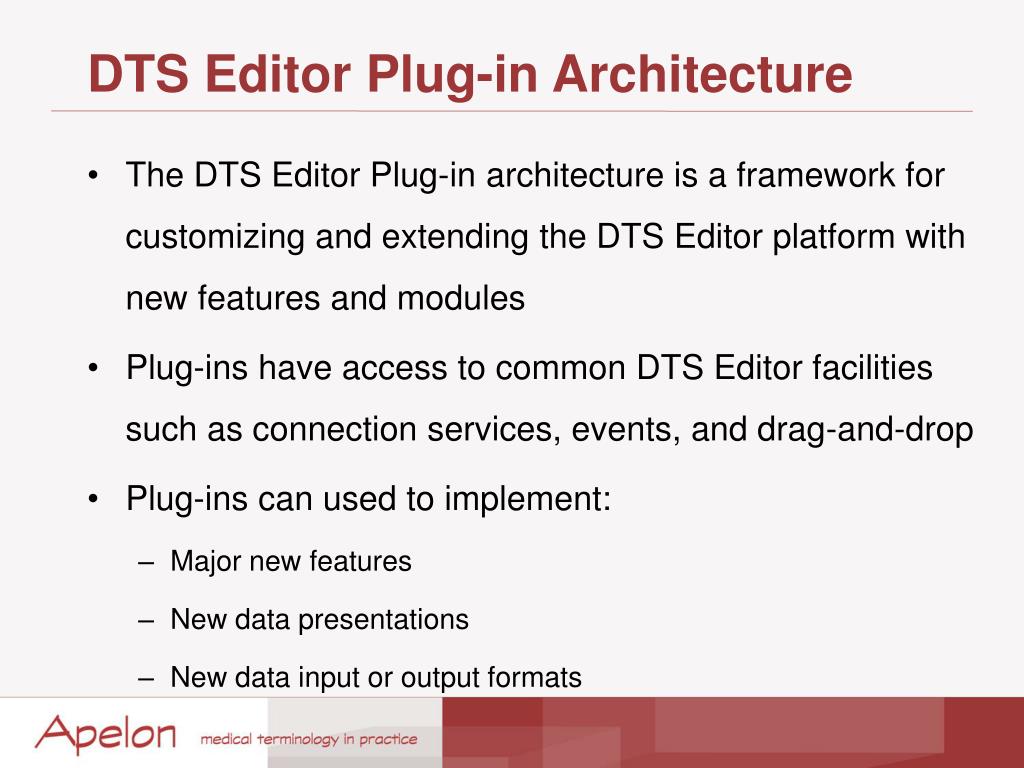 DTS Editor Plug-in Architecture

• The DTS Editor Plug-in architecture is a framework for customizing and extending the DTS Editor platform with new features and modules

• Plug-ins have access to common DTS Editor facilities such as connection services, events, and drag-and-drop

• Plug-ins can used to implement:
– Major new features
– New data presentations
– New data input or output formats

Apelon medical terminology in practice